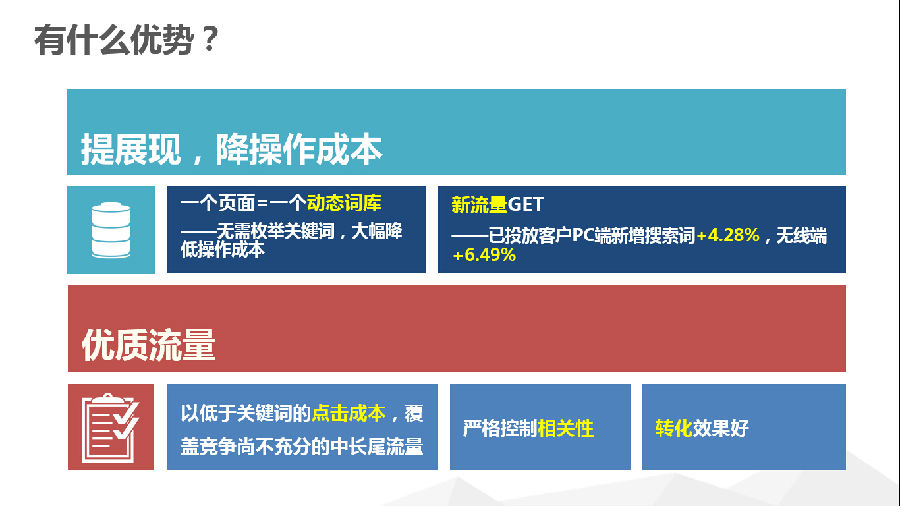 有什么优势？

提展现，降操作成本

一个页面=一个动态词库
——无需枚举关键词，大幅降低操作成本

新流量GET
——已投放客户PC端新增搜索词+4.28%，无线端+6.49%

优质流量

以低于关键词的点击成本，覆盖竞争尚不充分的中长尾流量

严格控制相关性

转化效果好